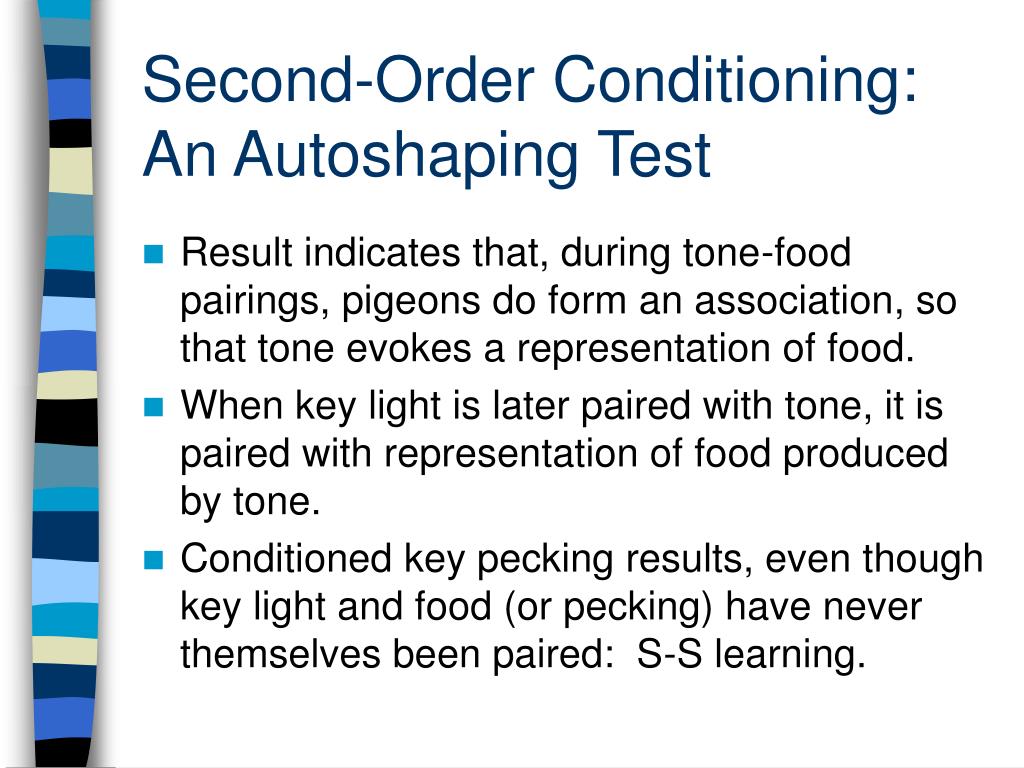 Second-Order Conditioning: An Autoshaping Test

Result indicates that, during tone-food pairings, pigeons do form an association, so that tone evokes a representation of food.

When key light is later paired with tone, it is paired with representation of food produced by tone.

Conditioned key pecking results, even though key light and food (or pecking) have never themselves been paired:  S-S learning.